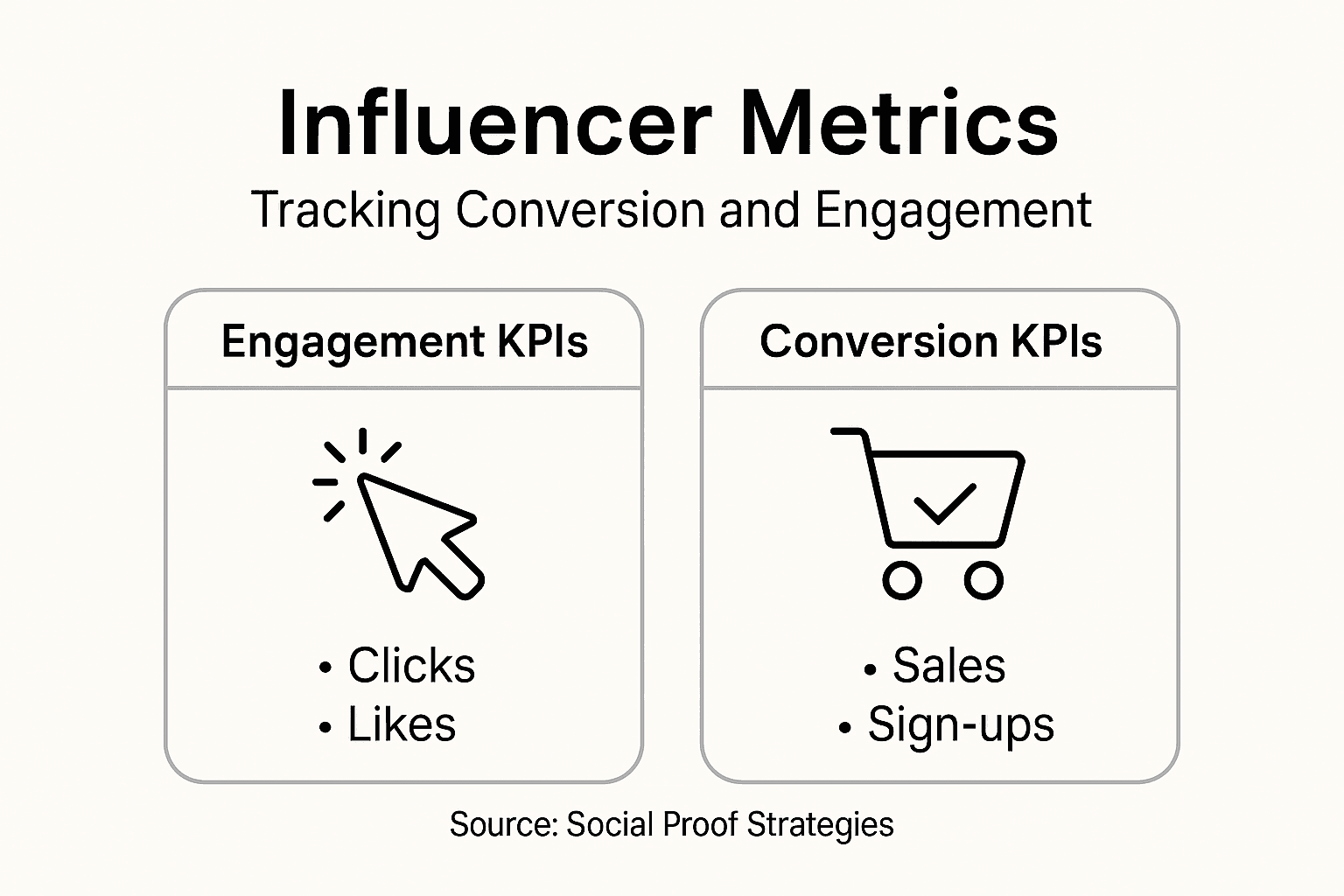 Influencer Metrics
Tracking Conversion and Engagement

Engagement KPIs

• Clicks
• Likes

Conversion KPIs

• Sales
• Sign-ups

Source: Social Proof Strategies